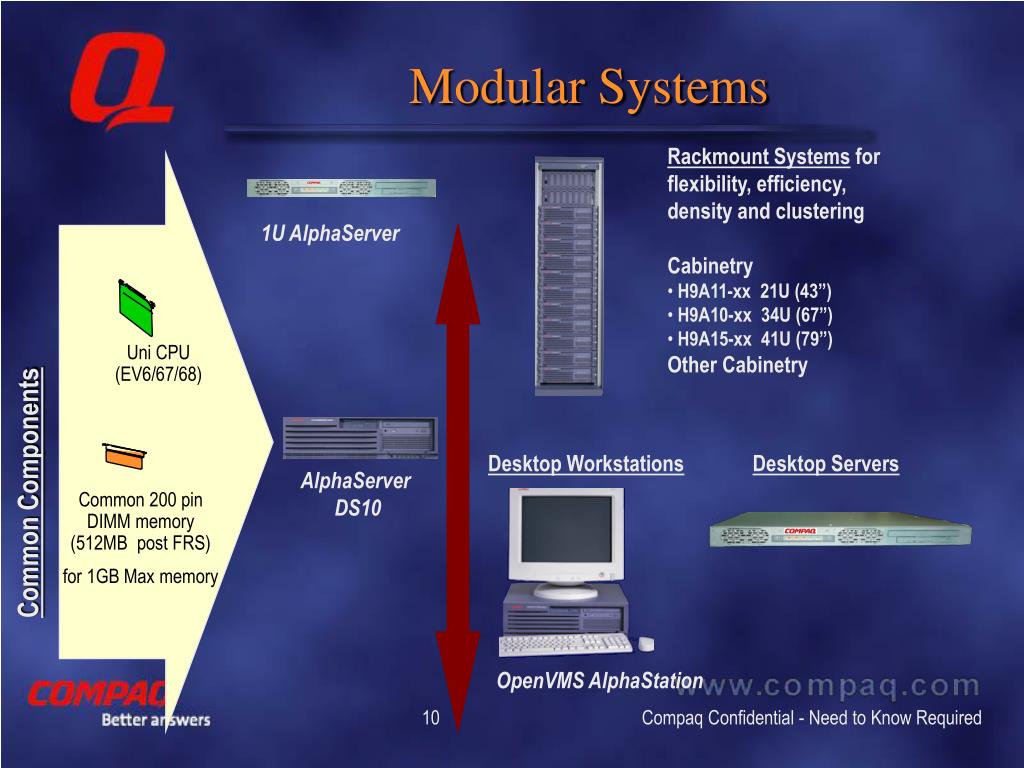 Modular Systems

Common Components

Uni CPU (EV6/67/68)

Common 200 pin DIMM memory (512MB post FRS)

for 1GB Max memory

1U AlphaServer

AlphaServer DS10

Rackmount Systems for flexibility, efficiency, density and clustering

Cabinetry
• H9A11-xx 21U (43”)
• H9A10-xx 34U (67”)
• H9A15-xx 41U (79”)
Other Cabinetry

Desktop Workstations

Desktop Servers

COMPAQ

OpenVMS AlphaStation

www.compaq.com

COMPAQ
Better answers

10

Compaq Confidential - Need to Know Required